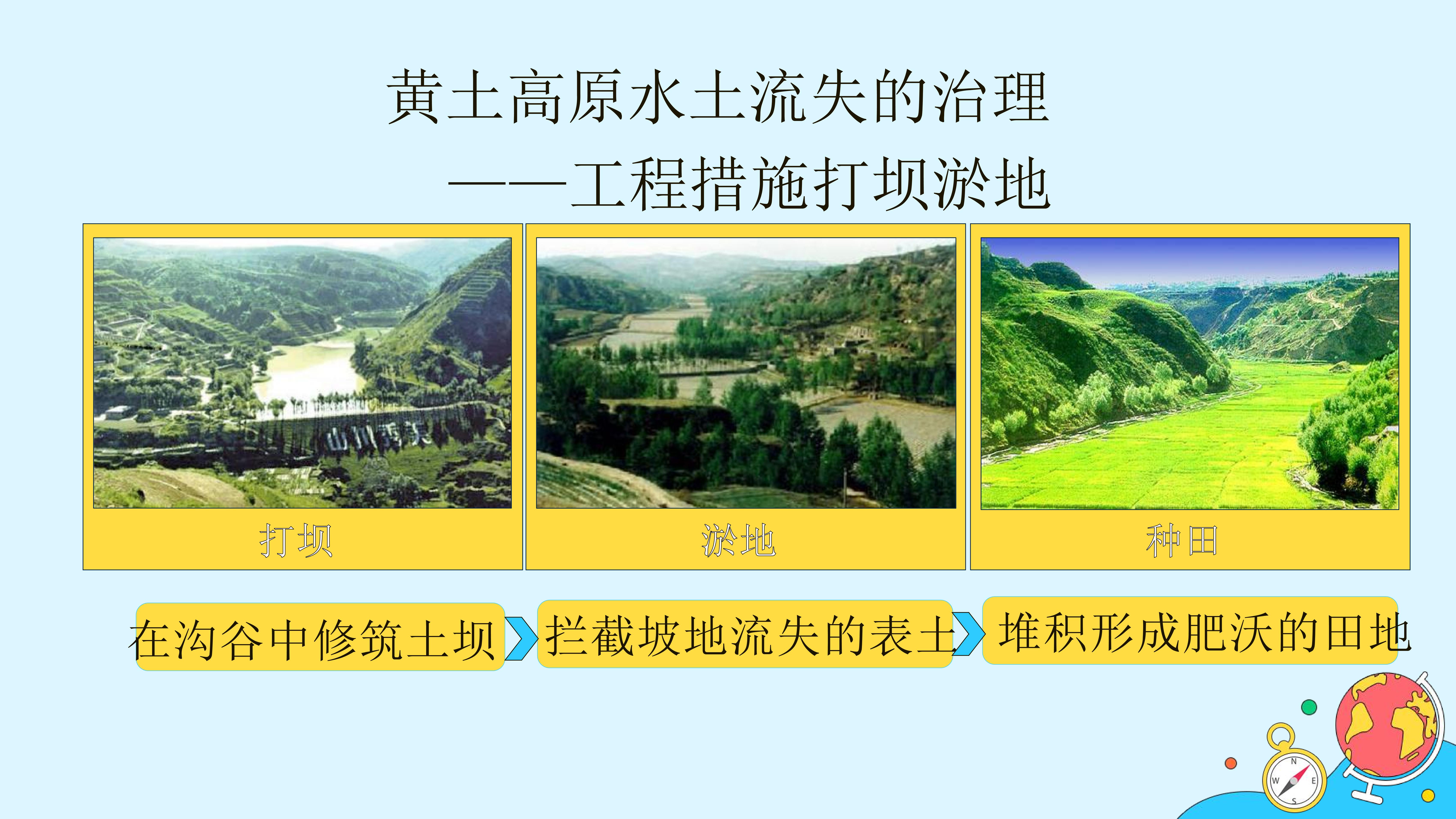 黄土高原水土流失的治理
——工程措施打坝淤地

山川秀美

打坝

淤地

种田

在沟谷中修筑土坝

拦截坡地流失的表土

堆积形成肥沃的田地

N
W
E
S